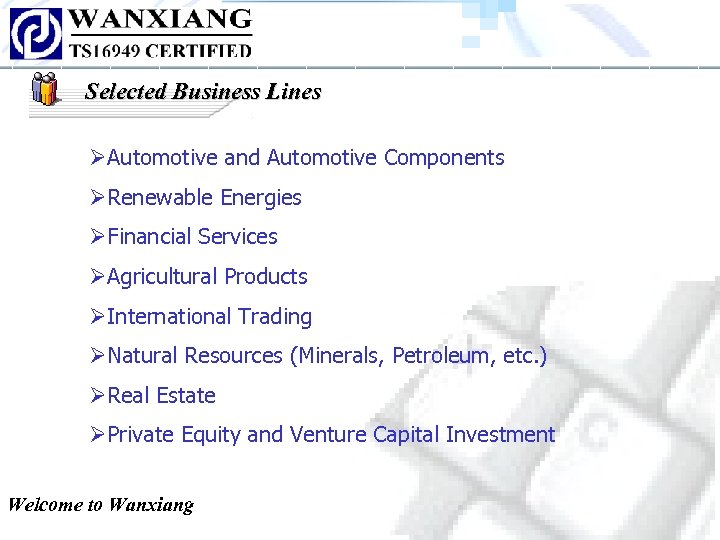 WANXIANG
TS16949 CERTIFIED

Selected Business Lines

➢Automotive and Automotive Components
➢Renewable Energies
➢Financial Services
➢Agricultural Products
➢International Trading
➢Natural Resources (Minerals, Petroleum, etc.)
➢Real Estate
➢Private Equity and Venture Capital Investment

Welcome to Wanxiang